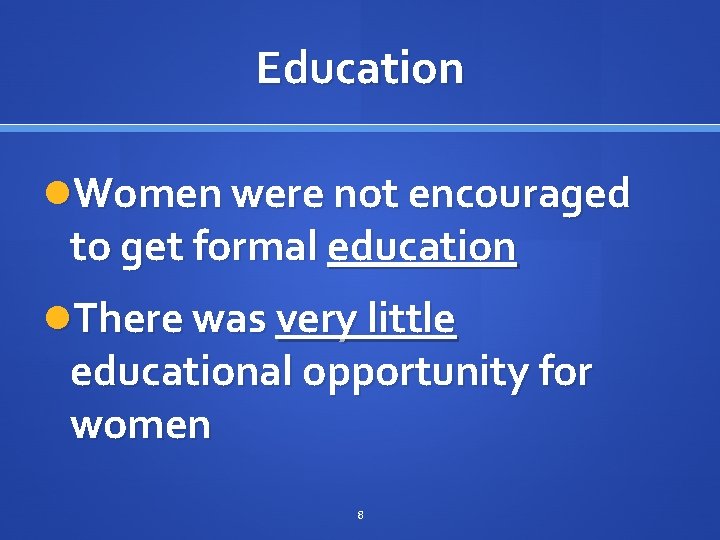 Education

Women were not encouraged to get formal education

There was very little educational opportunity for women

8